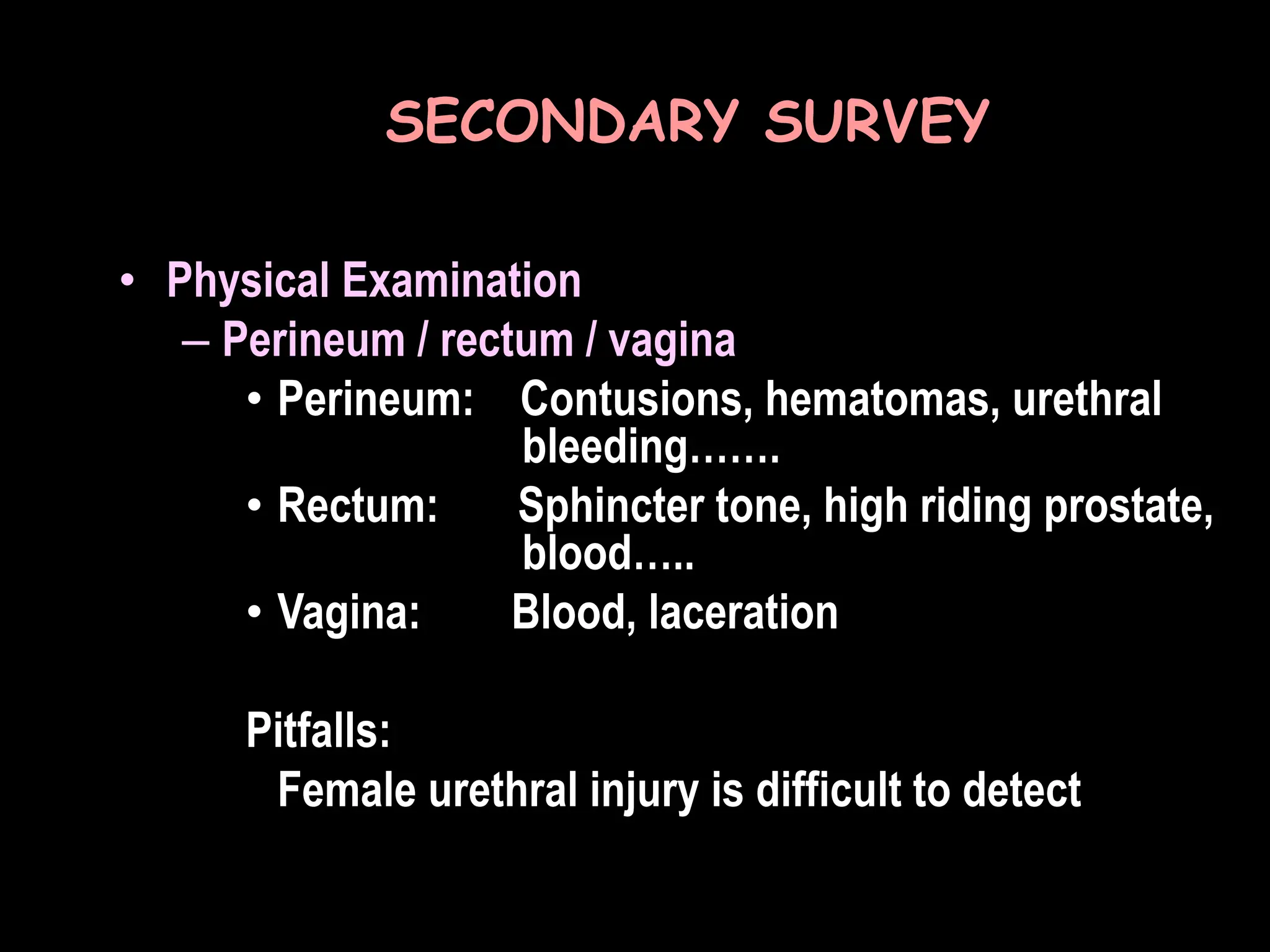 SECONDARY SURVEY

• Physical Examination
– Perineum / rectum / vagina
• Perineum: Contusions, hematomas, urethral bleeding…….
• Rectum: Sphincter tone, high riding prostate, blood…..
• Vagina: Blood, laceration

Pitfalls:
Female urethral injury is difficult to detect